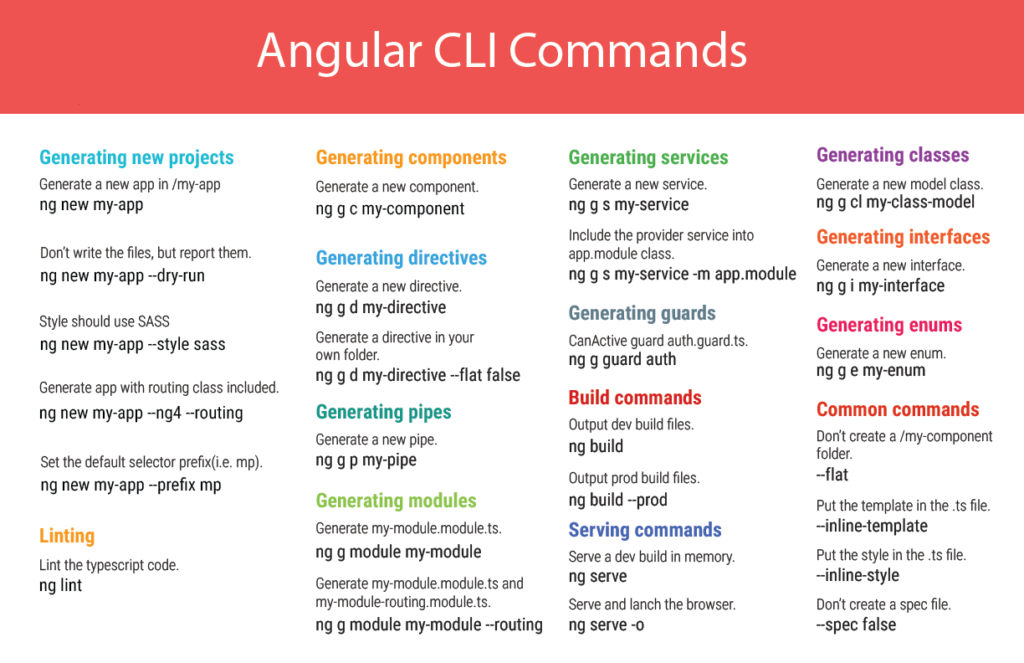 Angular CLI Commands

Generating new projects
Generate a new app in /my-app
ng new my-app

Don't write the files, but report them.
ng new my-app --dry-run

Style should use SASS
ng new my-app --style sass

Generate app with routing class included.
ng new my-app --ng4 --routing

Set the default selector prefix(i.e. mp).
ng new my-app --prefix mp

Linting
Lint the typescript code.
ng lint

Generating components
Generate a new component.
ng g c my-component

Generating directives
Generate a new directive.
ng g d my-directive

Generate a directive in your own folder.
ng g d my-directive --flat false

Generating pipes
Generate a new pipe.
ng g p my-pipe

Generating modules
Generate my-module.module.ts.
ng g module my-module

Generate my-module.module.ts and my-module-routing.module.ts.
ng g module my-module --routing

Generating services
Generate a new service.
ng g s my-service

Include the provider service into app.module class.
ng g s my-service -m app.module

Generating guards
CanActive guard auth.guard.ts.
ng g guard auth

Build commands
Output dev build files.
ng build

Output prod build files.
ng build --prod

Serving commands
Serve a dev build in memory.
ng serve

Serve and lanch the browser.
ng serve -o

Generating classes
Generate a new model class.
ng g cl my-class-model

Generating interfaces
Generate a new interface.
ng g i my-interface

Generating enums
Generate a new enum.
ng g e my-enum

Common commands
Don't create a /my-component folder.
--flat

Put the template in the .ts file.
--inline-template

Put the style in the .ts file.
--inline-style

Don't create a spec file.
--spec false